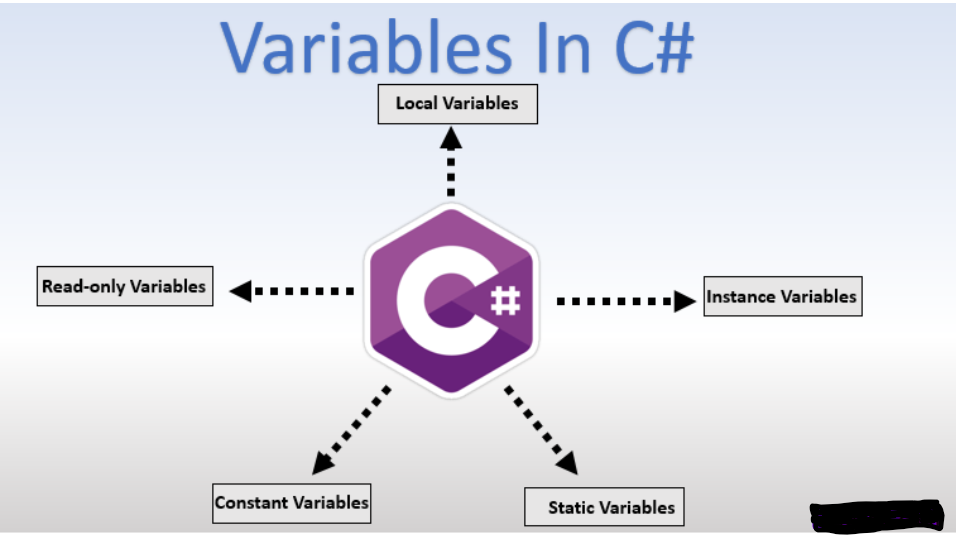 Variables In C#

Local Variables

Read-only Variables

C#

Instance Variables

Constant Variables

Static Variables